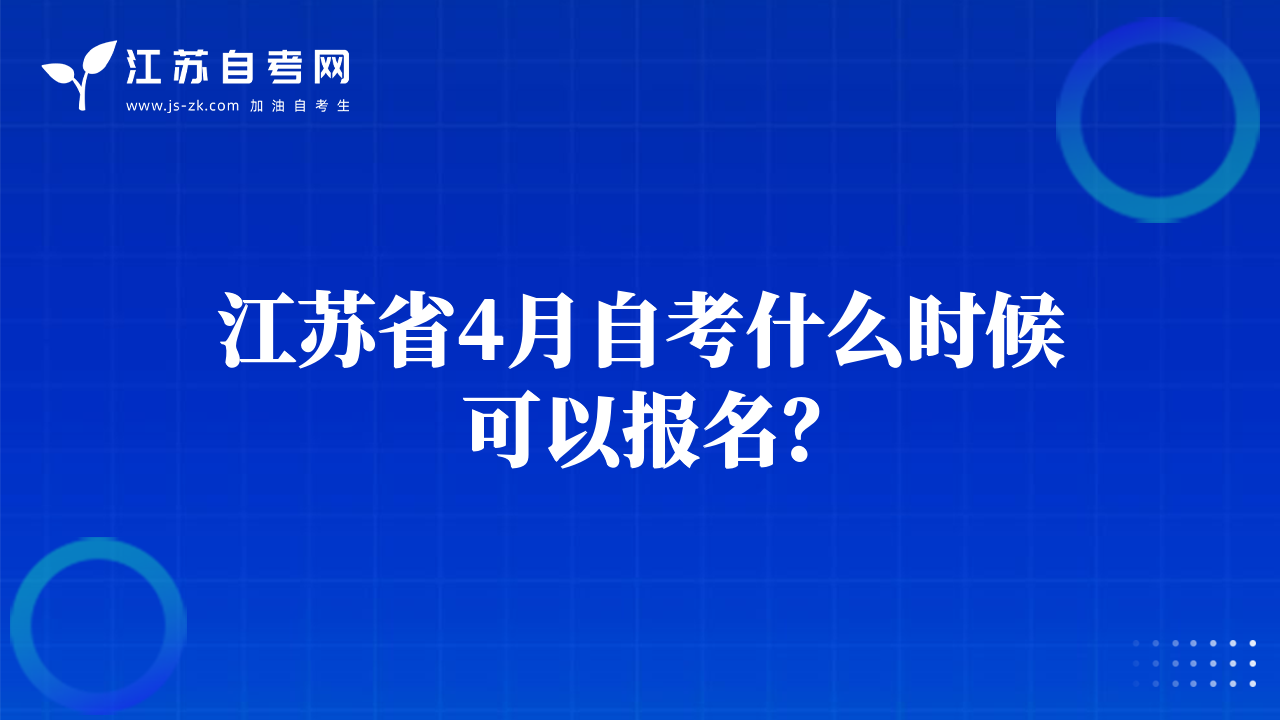 江苏自考网
www.js-zk.com 加油自考生

江苏省4月自考什么时候可以报名?